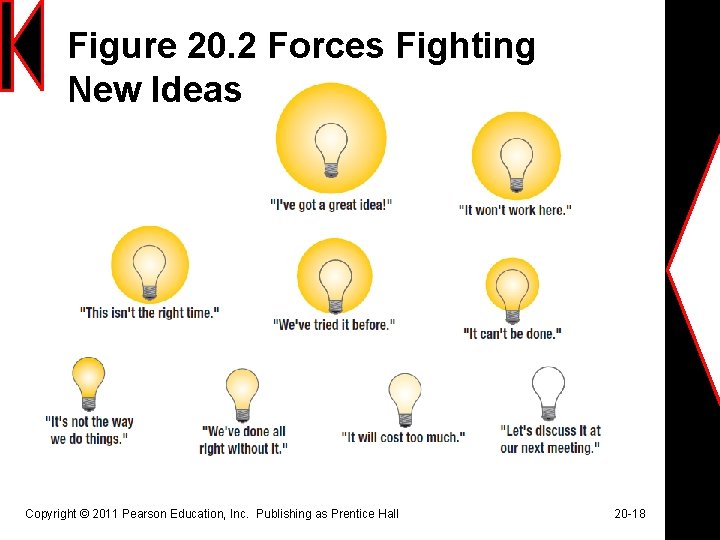 Figure 20.2 Forces Fighting New Ideas

"I've got a great idea!"

"It won't work here."

"This isn't the right time."

"We've tried it before."

"It can't be done."

"It's not the way we do things."

"We've done all right without it."

"It will cost too much."

"Let's discuss it at our next meeting."

Copyright © 2011 Pearson Education, Inc. Publishing as Prentice Hall

20-18